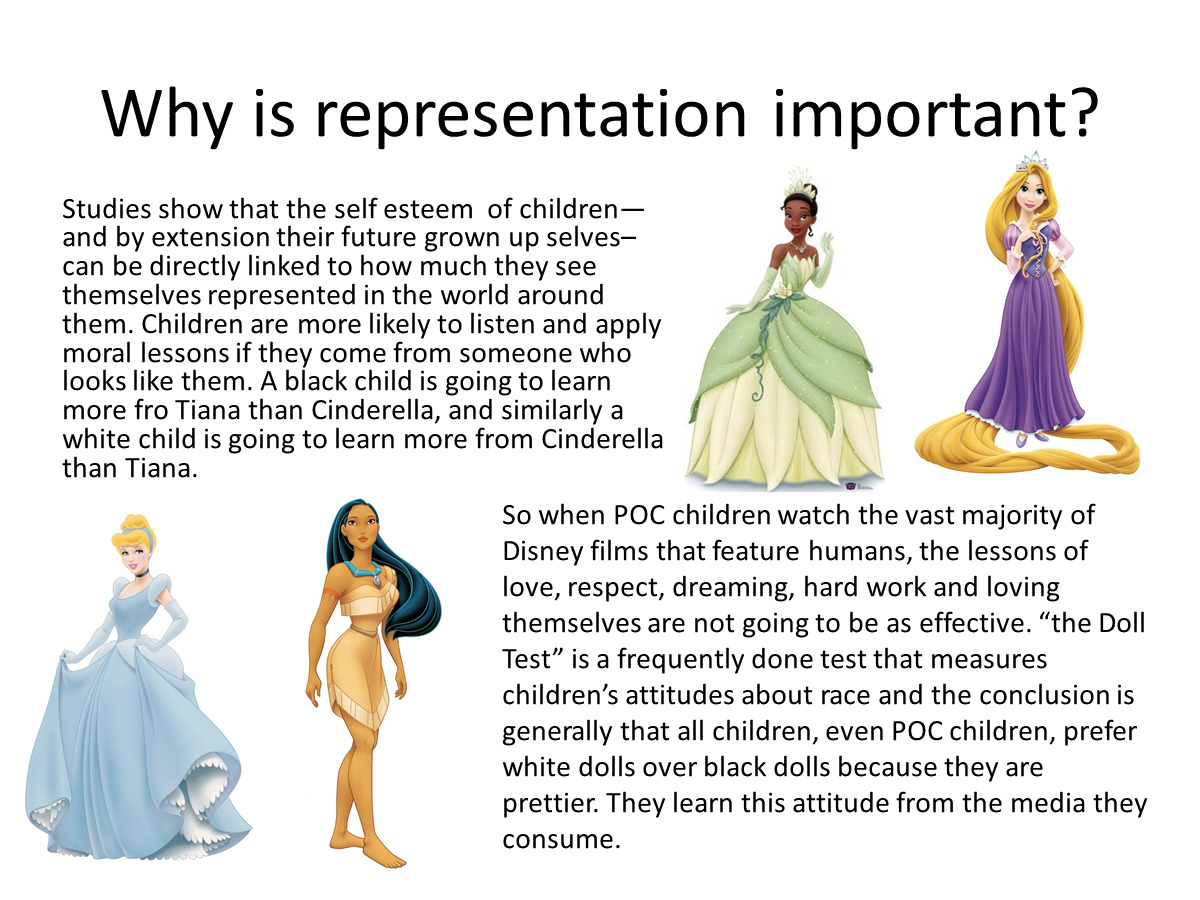 Why is representation important?

Studies show that the self esteem of children— and by extension their future grown up selves– can be directly linked to how much they see themselves represented in the world around them. Children are more likely to listen and apply moral lessons if they come from someone who looks like them. A black child is going to learn more fro Tiana than Cinderella, and similarly a white child is going to learn more from Cinderella than Tiana.

So when POC children watch the vast majority of Disney films that feature humans, the lessons of love, respect, dreaming, hard work and loving themselves are not going to be as effective. “the Doll Test” is a frequently done test that measures children’s attitudes about race and the conclusion is generally that all children, even POC children, prefer white dolls over black dolls because they are prettier. They learn this attitude from the media they consume.